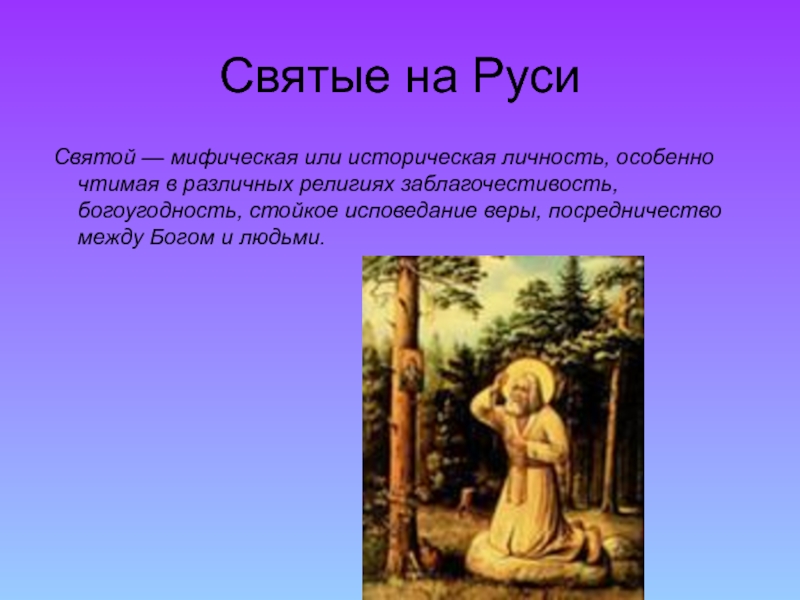 Святые на Руси

Святой — мифическая или историческая личность, особенно чтимая в различных религиях заблагочестивость, богоугодность, стойкое исповедание веры, посредничество между Богом и людьми.